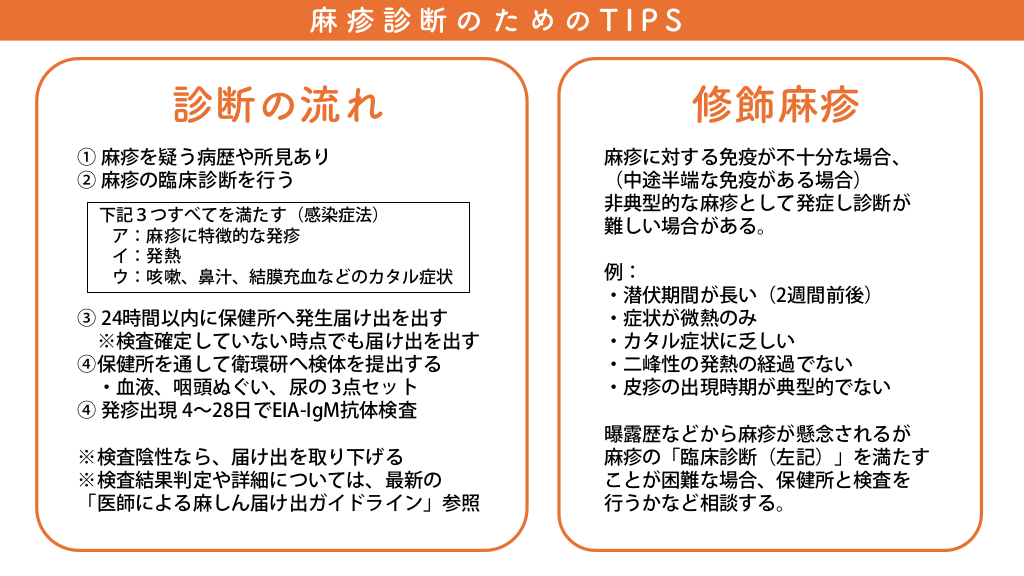 麻疹診断のためのTIPS

診断の流れ

① 麻疹を疑う病歴や所見あり
② 麻疹の臨床診断を行う

下記３つすべてを満たす（感染症法）
ア：麻疹に特徴的な発疹
イ：発熱
ウ：咳嗽、鼻汁、結膜充血などのカタル症状

③ 24時間以内に保健所へ発生届け出を出す
※検査確定していない時点でも届け出を出す
④保健所を通して衛環研へ検体を提出する
・血液、咽頭ぬぐい、尿の３点セット
④ 発疹出現 4〜28日でEIA-IgM抗体検査

※検査陰性なら、届け出を取り下げる
※検査結果判定や詳細については、最新の「医師による麻しん届け出ガイドライン」参照

修飾麻疹

麻疹に対する免疫が不十分な場合、（中途半端な免疫がある場合）非典型的な麻疹として発症し診断が難しい場合がある。

例：
・潜伏期間が長い（2週間前後）
・症状が微熱のみ
・カタル症状に乏しい
・二峰性の発熱の経過でない
・皮疹の出現時期が典型的でない

曝露歴などから麻疹が懸念されるが麻疹の「臨床診断（左記）」を満たすことが困難な場合、保健所と検査を行うかなど相談する。